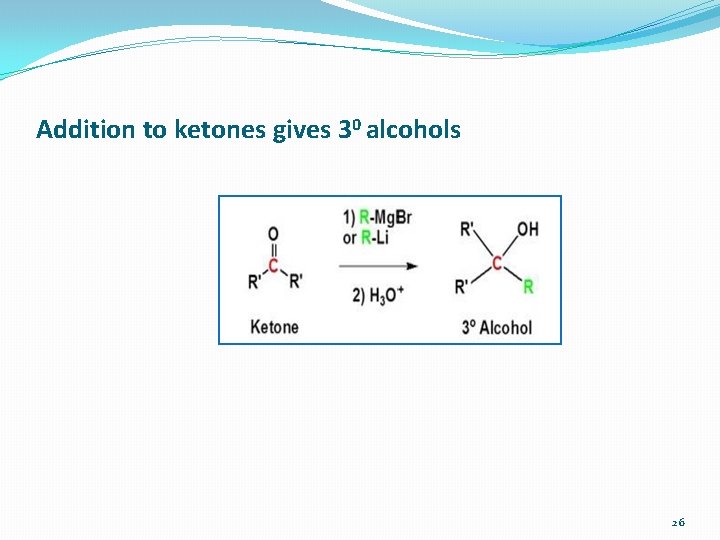 Addition to ketones gives $3^0$ alcohols

O

C

R' R'

Ketone

1) R-MgBr
or R-Li

2) $H_3O^+$

R' OH

C

R' R

$3^o$ Alcohol

26